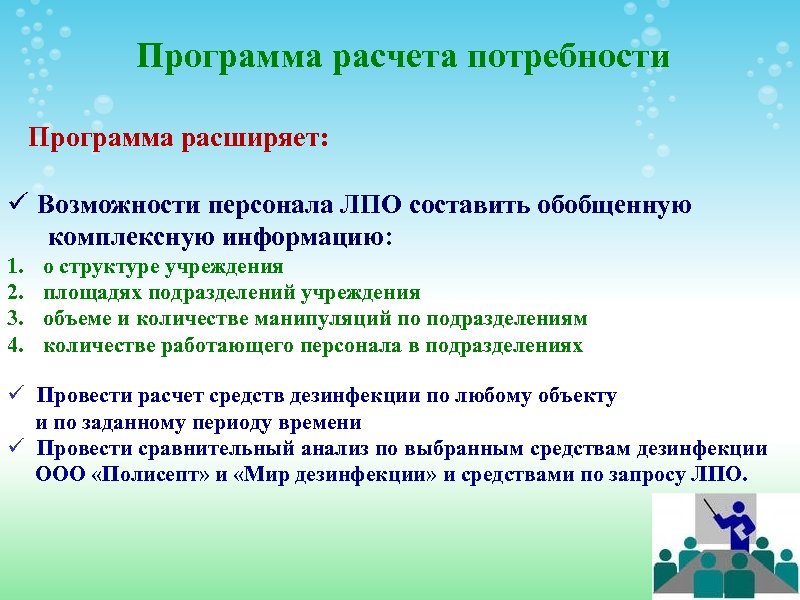 Программа расчета потребности

Программа расширяет:

✓ Возможности персонала ЛПО составить обобщенную комплексную информацию:

1. о структуре учреждения
2. площадях подразделений учреждения
3. объеме и количестве манипуляций по подразделениям
4. количестве работающего персонала в подразделениях

✓ Провести расчет средств дезинфекции по любому объекту и по заданному периоду времени

✓ Провести сравнительный анализ по выбранным средствам дезинфекции ООО «Полисепт» и «Мир дезинфекции» и средствами по запросу ЛПО.